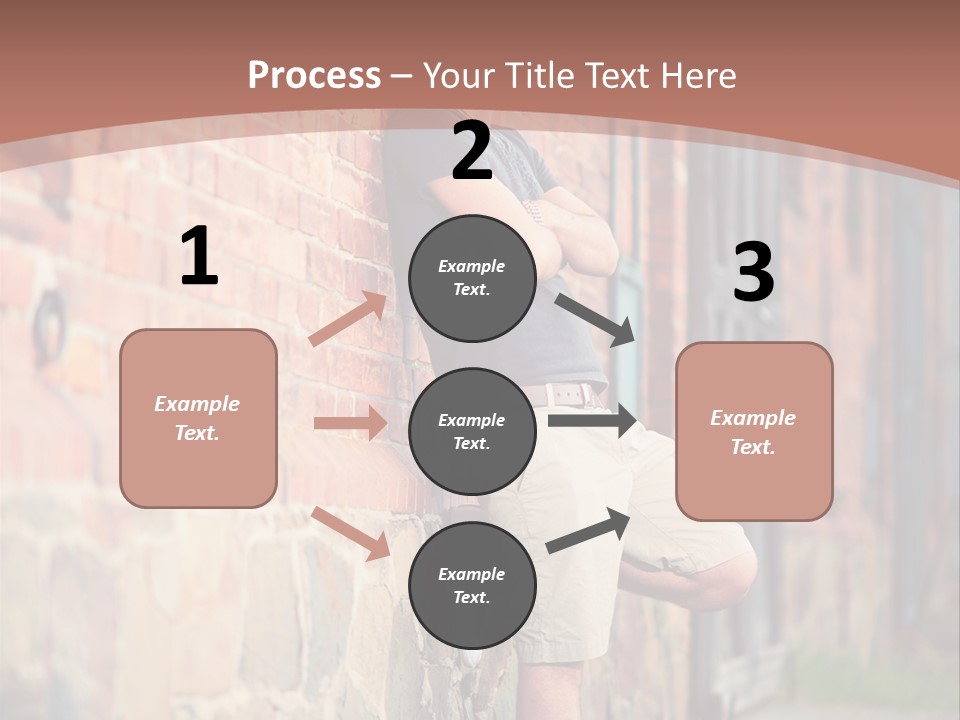 Process – Your Title Text Here

1

Example Text.

2

Example Text.

Example Text.

Example Text.

3

Example Text.